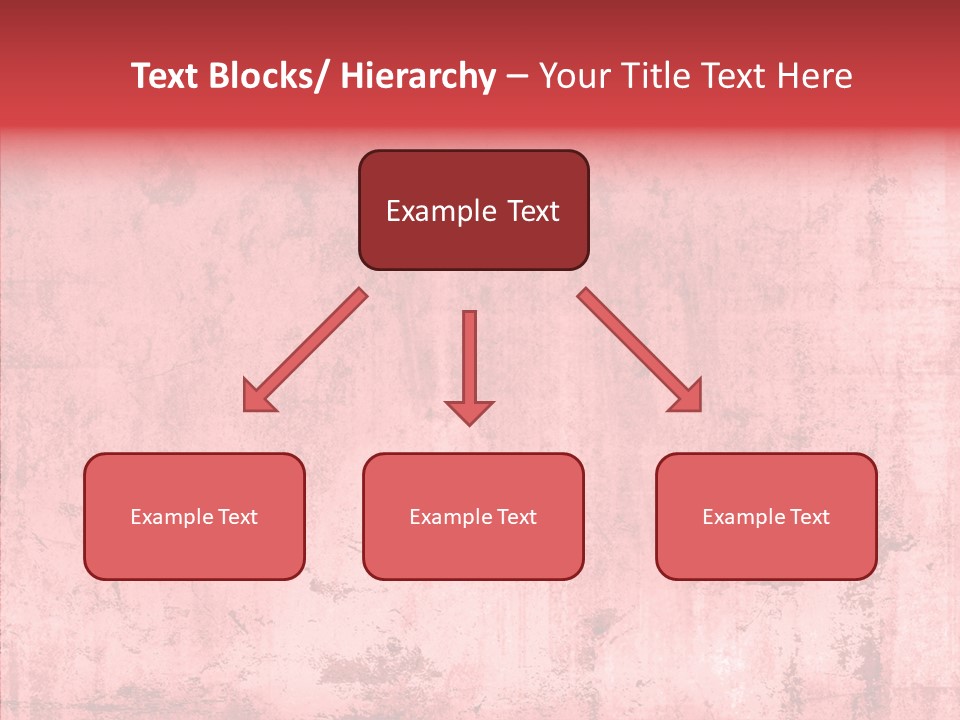 Text Blocks/ Hierarchy – Your Title Text Here

Example Text

Example Text

Example Text

Example Text